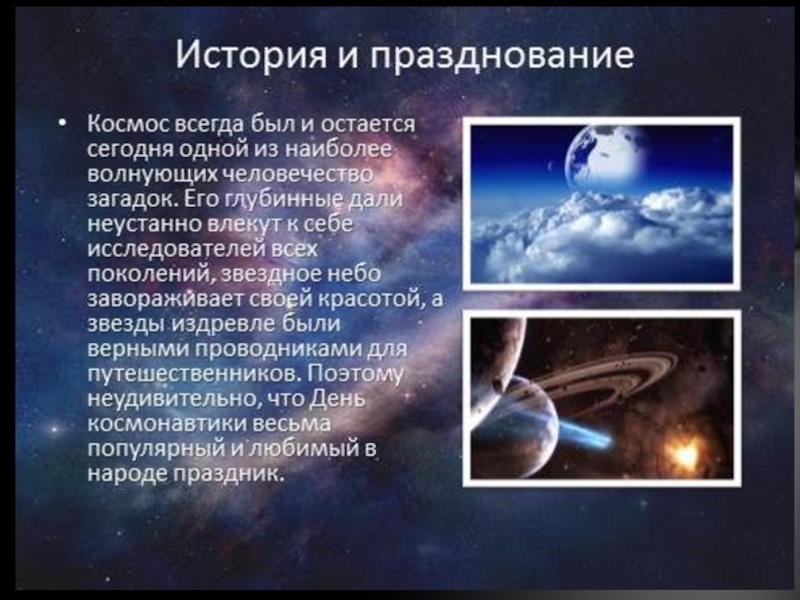 История и празднование

• Космос всегда был и остается сегодня одной из наиболее волнующих человечество загадок. Его глубинные дали неустанно влекут к себе исследователей всех поколений, звездное небо завораживает своей красотой, а звезды издревле были верными проводниками для путешественников. Поэтому неудивительно, что День космонавтики весьма популярный и любимый в народе праздник.